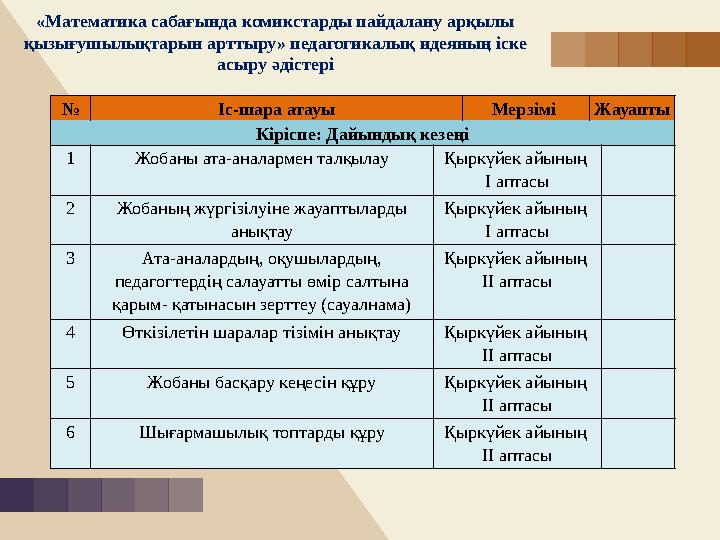 «Математика сабағында комикстарды пайдалану арқылы қызығушылықтарын арттыру» педагогикалық идеяның іске асыру әдістері

| № | Іс-шара атауы | Мерзімі | Жауапты |
|---|---|---|---|
| Кіріспе: Дайындық кезеңі | | | |
| 1 | Жобаны ата-аналармен талқылау | Қыркүйек айының І аптасы | |
| 2 | Жобаның жүргізілуіне жауаптыларды анықтау | Қыркүйек айының І аптасы | |
| 3 | Ата-аналардың, оқушылардың, педагогтердің салауатты өмір салтына қарым- қатынасын зерттеу (сауалнама) | Қыркүйек айының ІІ аптасы | |
| 4 | Өткізілетін шаралар тізімін анықтау | Қыркүйек айының ІІ аптасы | |
| 5 | Жобаны басқару кеңесін құру | Қыркүйек айының ІІ аптасы | |
| 6 | Шығармашылық топтарды құру | Қыркүйек айының ІІ аптасы | |